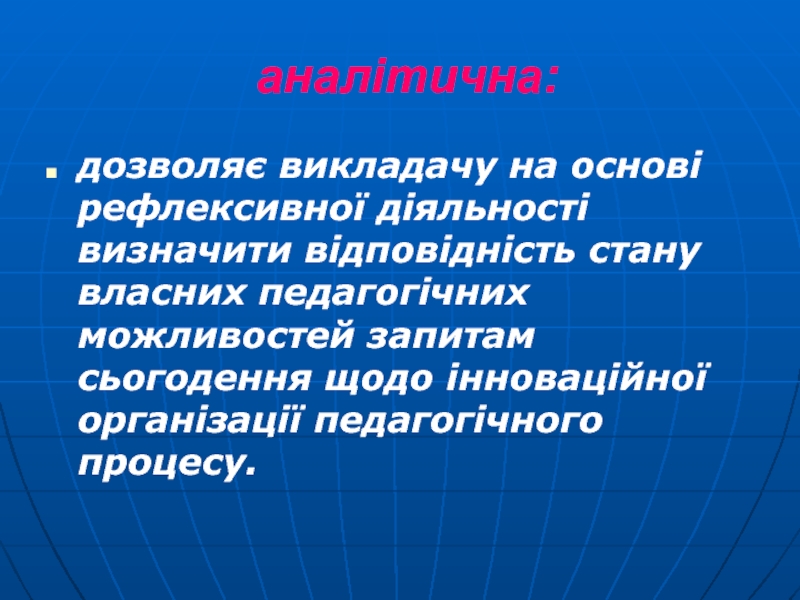 аналітична:

дозволяє викладачу на основі рефлексивної діяльності визначити відповідність стану власних педагогічних можливостей запитам сьогодення щодо інноваційної організації педагогічного процесу.